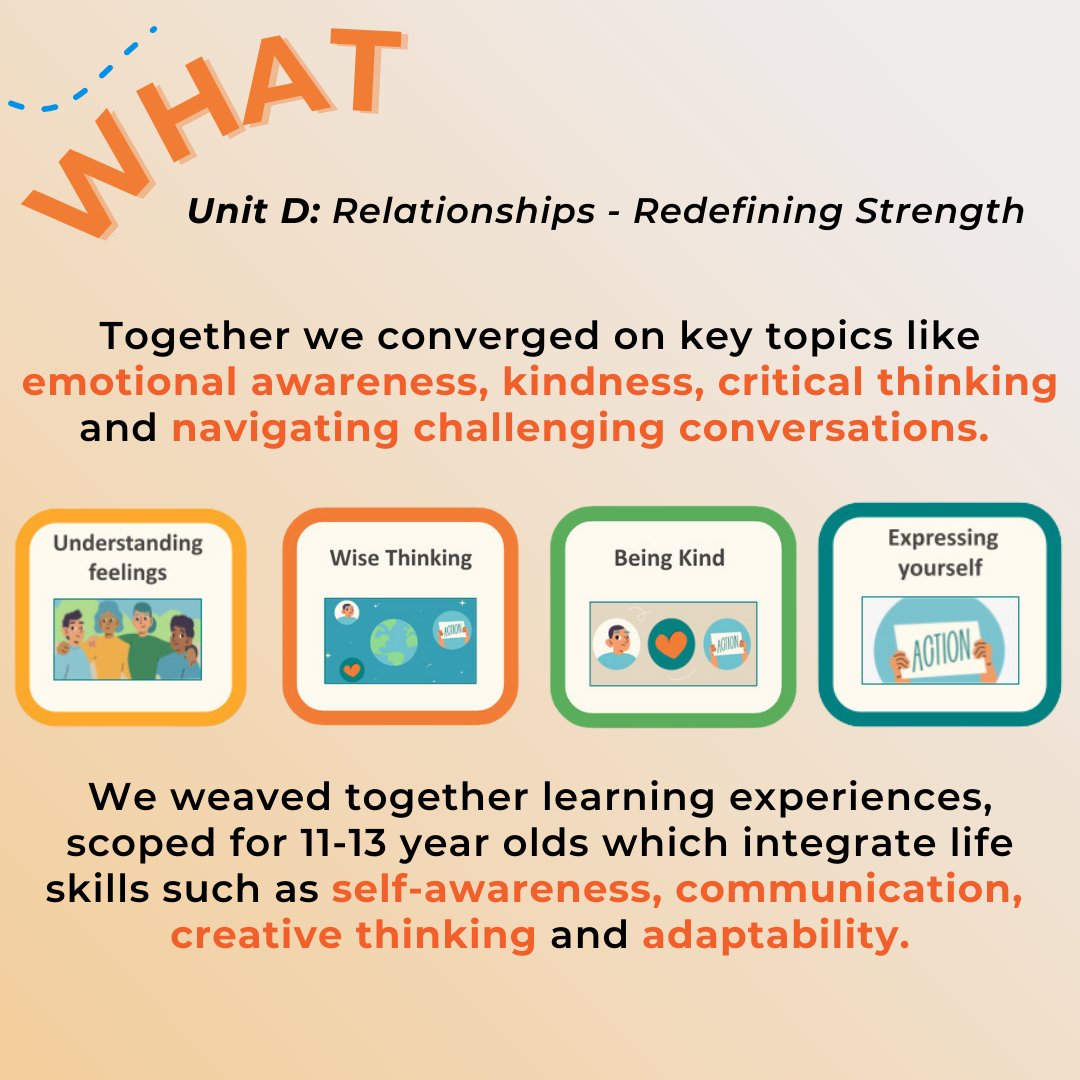 WHAT

Unit D: Relationships - Redefining Strength

Together we converged on key topics like emotional awareness, kindness, critical thinking and navigating challenging conversations.

Understanding feelings

Wise Thinking

ACTION

Being Kind

ACTION

Expressing yourself

ACTION

We weaved together learning experiences, scoped for 11-13 year olds which integrate life skills such as self-awareness, communication, creative thinking and adaptability.